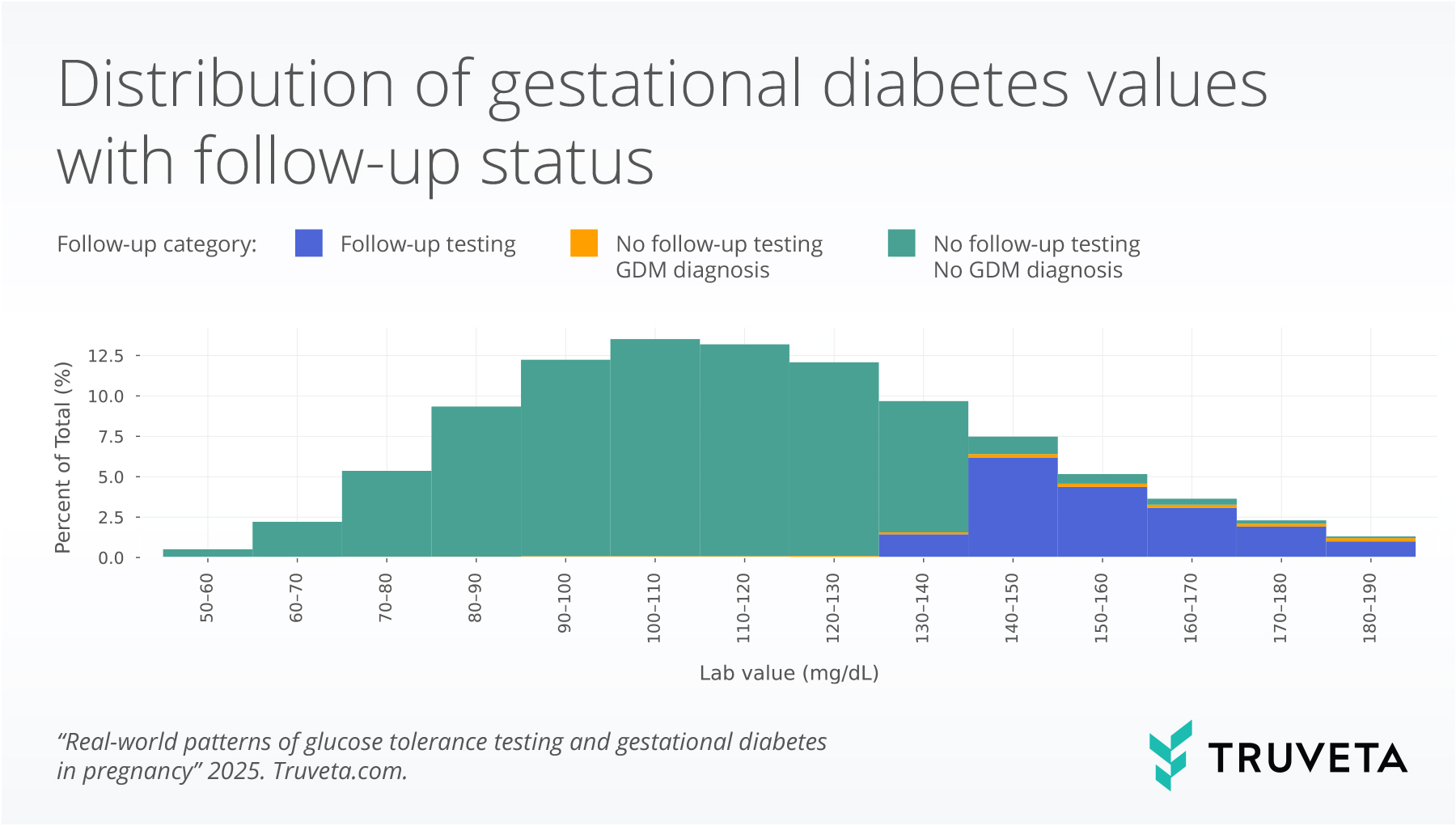 Distribution of gestational diabetes values with follow-up status

Follow-up category: Follow-up testing No follow-up testing GDM diagnosis No follow-up testing No GDM diagnosis

Percent of Total (%)

12.5
10.0
7.5
5.0
2.5
0.0

50–60
60–70
70–80
80–90
90–100
100–110
110–120
120–130
130–140
140–150
150–160
160–170
170–180
180–190

Lab value (mg/dL)

“Real-world patterns of glucose tolerance testing and gestational diabetes in pregnancy” 2025. Truveta.com.

TRUVETA